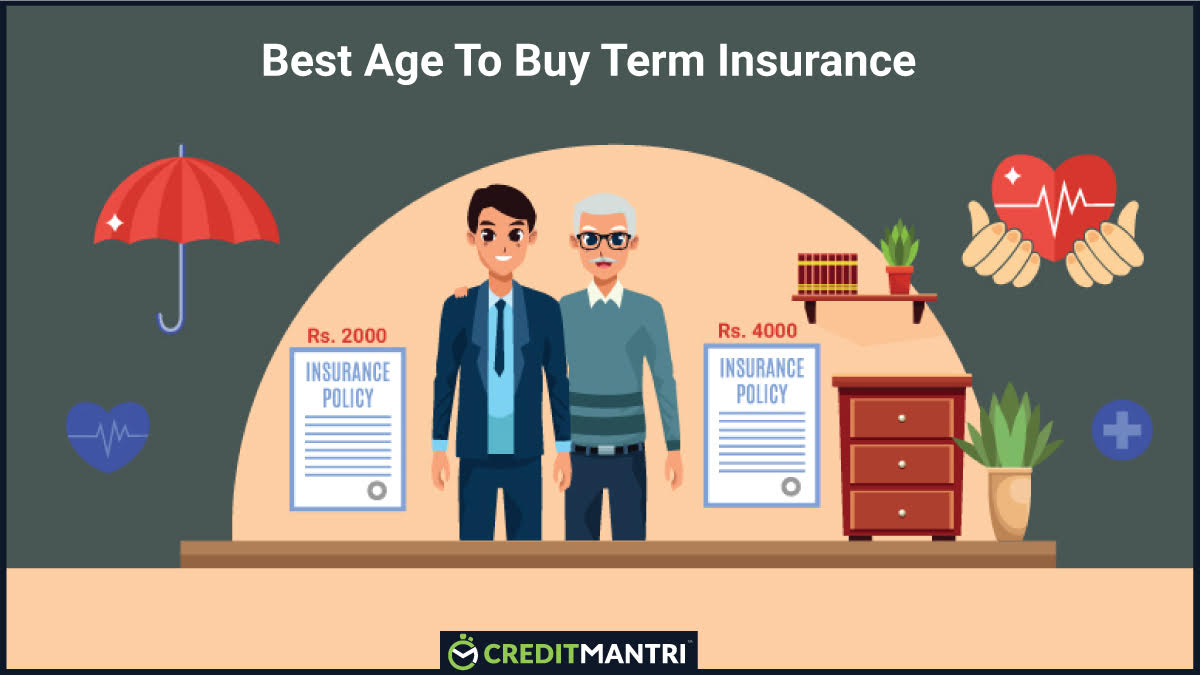 Best Age To Buy Term Insurance

Rs. 2000

INSURANCE POLICY

Rs. 4000

INSURANCE POLICY

CREDITMANTRI™